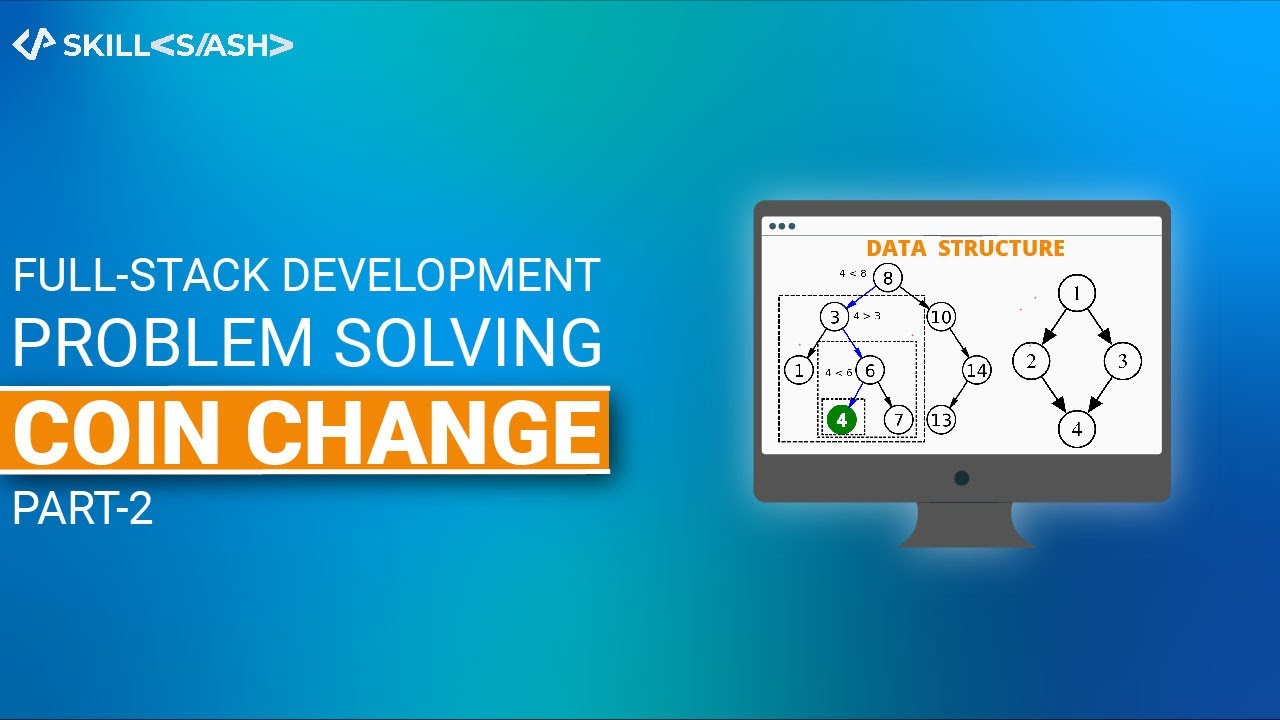 SKILL<S/ASH>

FULL-STACK DEVELOPMENT
PROBLEM SOLVING
COIN CHANGE
PART-2

DATA STRUCTURE

4 < 8
8
3
4 > 3
10
1
4 < 6
6
14
4
7
13

1
2
3
4